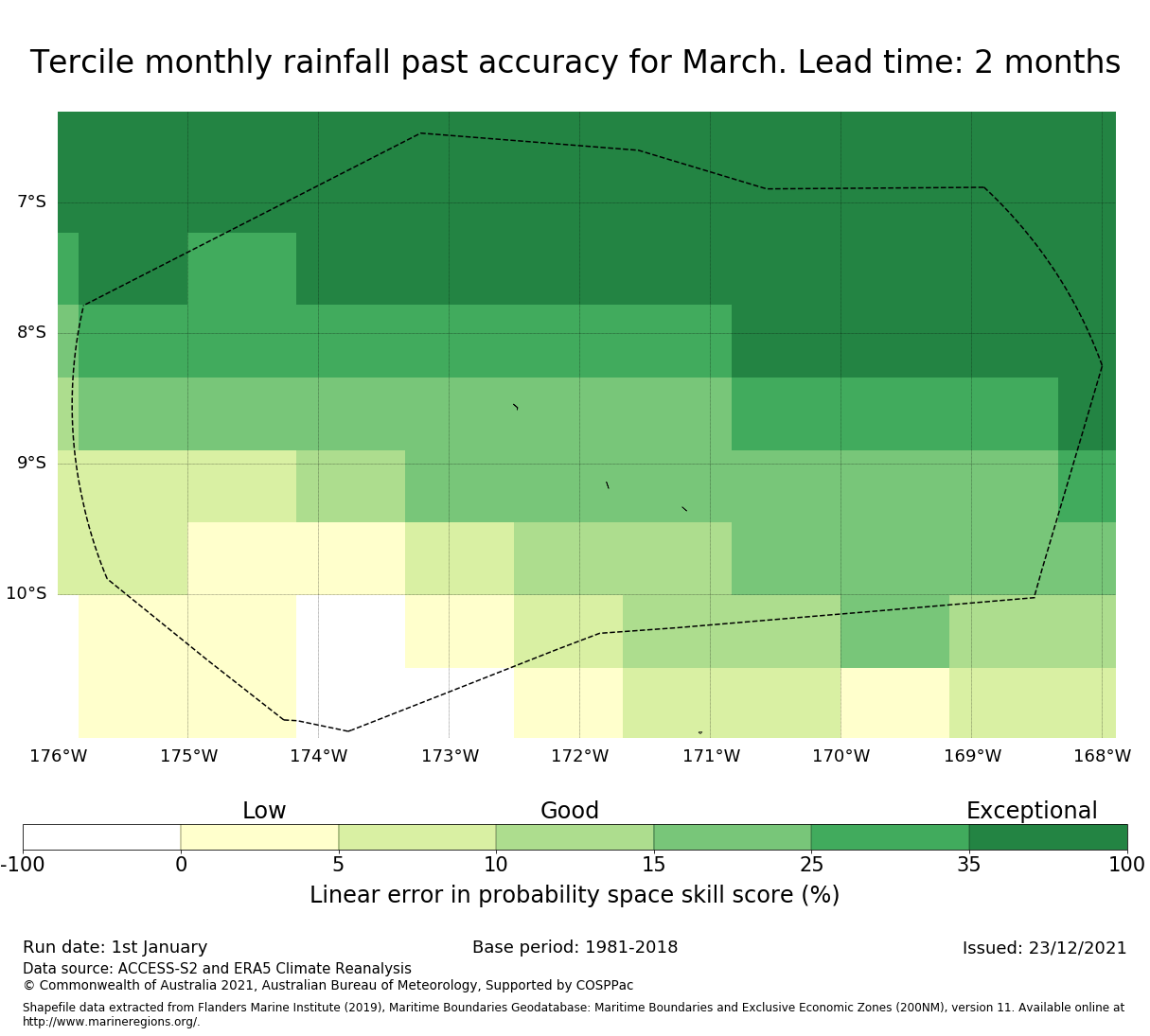 Tercile monthly rainfall past accuracy for March. Lead time: 2 months

7°S
8°S
9°S
10°S

176°W 175°W 174°W 173°W 172°W 171°W 170°W 169°W 168°W

Low Good Exceptional

-100 0 5 10 15 25 35 100

Linear error in probability space skill score (%)

Run date: 1st January
Base period: 1981-2018
Issued: 23/12/2021

Data source: ACCESS-S2 and ERA5 Climate Reanalysis
© Commonwealth of Australia 2021, Australian Bureau of Meteorology, Supported by COSPPac

Shapefile data extracted from Flanders Marine Institute (2019), Maritime Boundaries Geodatabase: Maritime Boundaries and Exclusive Economic Zones (200NM), version 11. Available online at http://www.marineregions.org/.